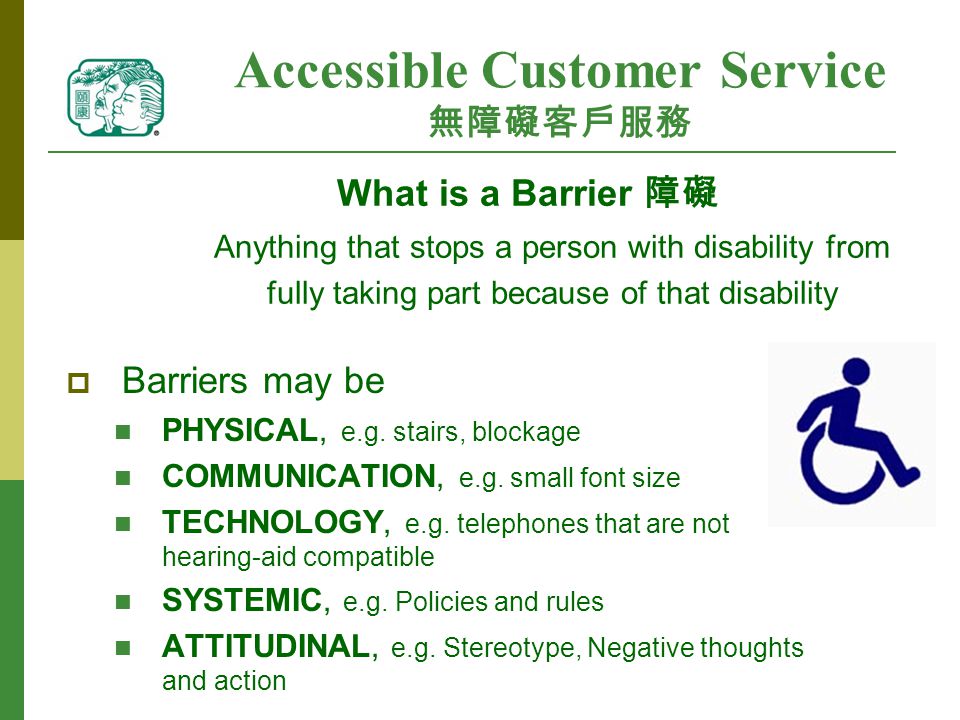 頤康

Accessible Customer Service
無障礙客戶服務

What is a Barrier 障礙

Anything that stops a person with disability from fully taking part because of that disability

Barriers may be

PHYSICAL, e.g. stairs, blockage

COMMUNICATION, e.g. small font size

TECHNOLOGY, e.g. telephones that are not hearing-aid compatible

SYSTEMIC, e.g. Policies and rules

ATTITUDINAL, e.g. Stereotype, Negative thoughts and action